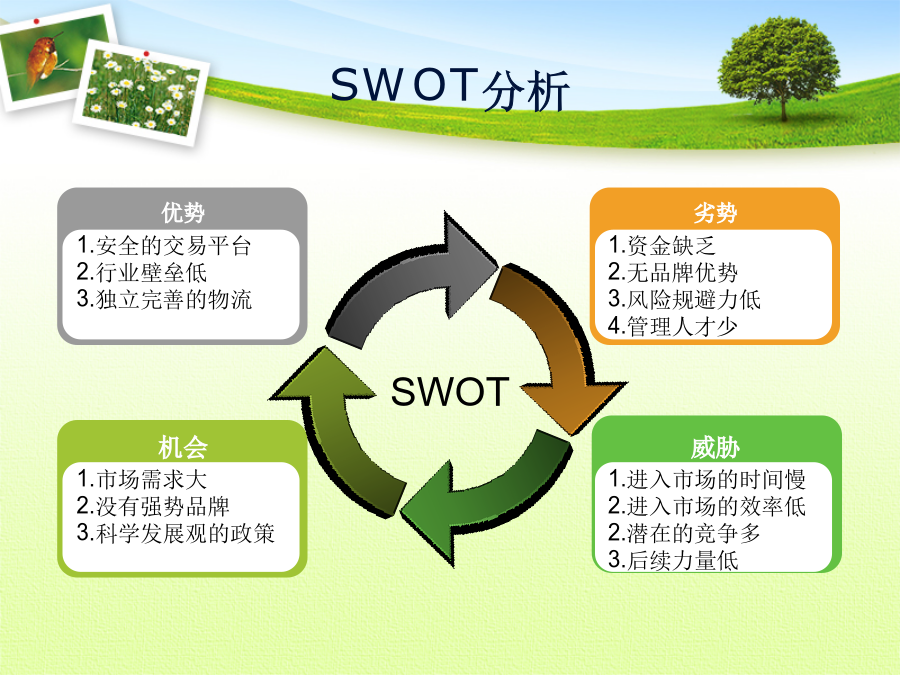 SWOT分析

优势
1.安全的交易平台
2.行业壁垒低
3.独立完善的物流

劣势
1.资金缺乏
2.无品牌优势
3.风险规避力低
4.管理人才少

SWOT

机会
1.市场需求大
2.没有强势品牌
3.科学发展观的政策

威胁
1.进入市场的时间慢
2.进入市场的效率低
2.潜在的竞争多
3.后续力量低